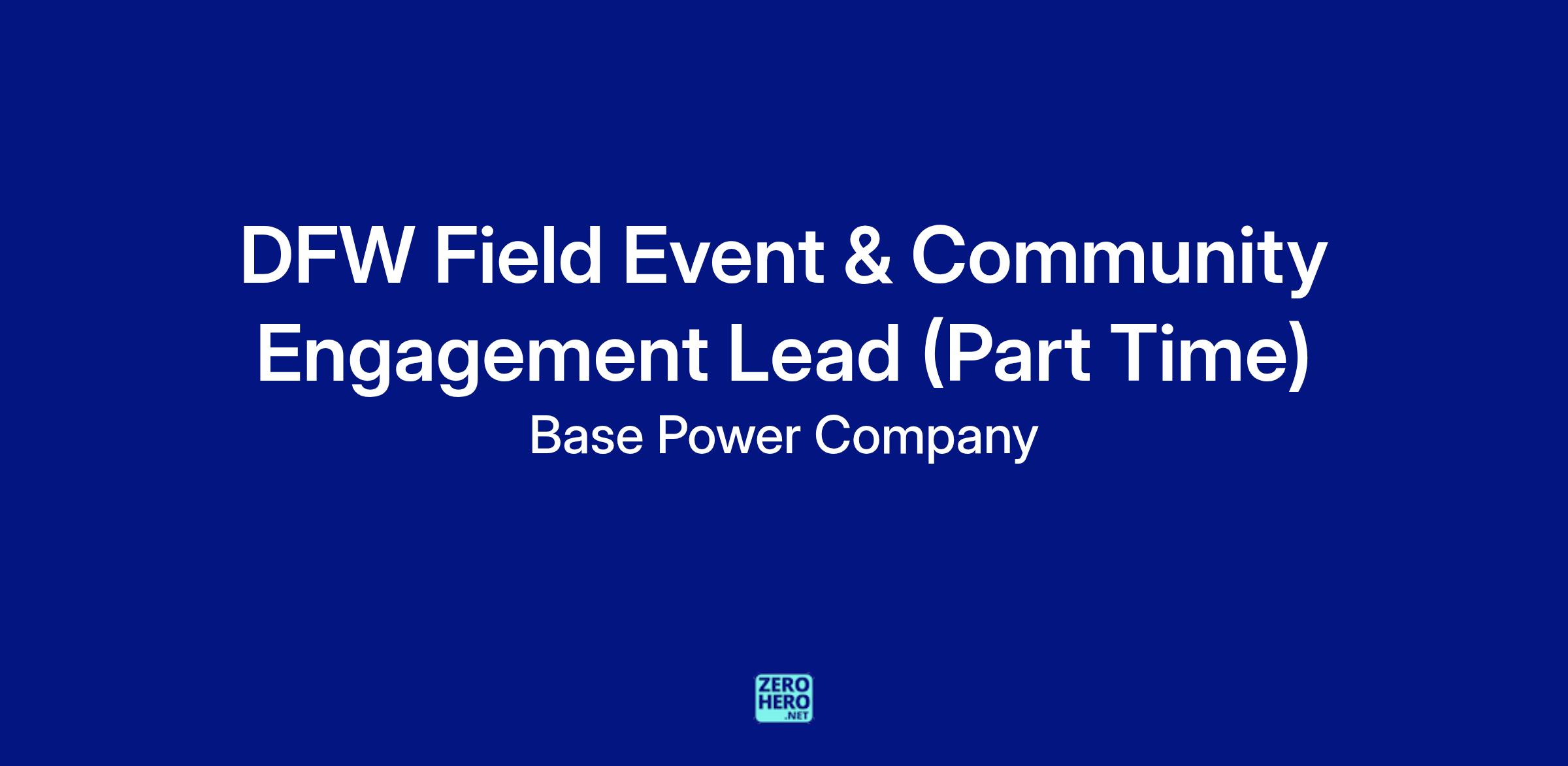 DFW Field Event & Community Engagement Lead (Part Time)

Base Power Company

ZERO
HERO
.NET